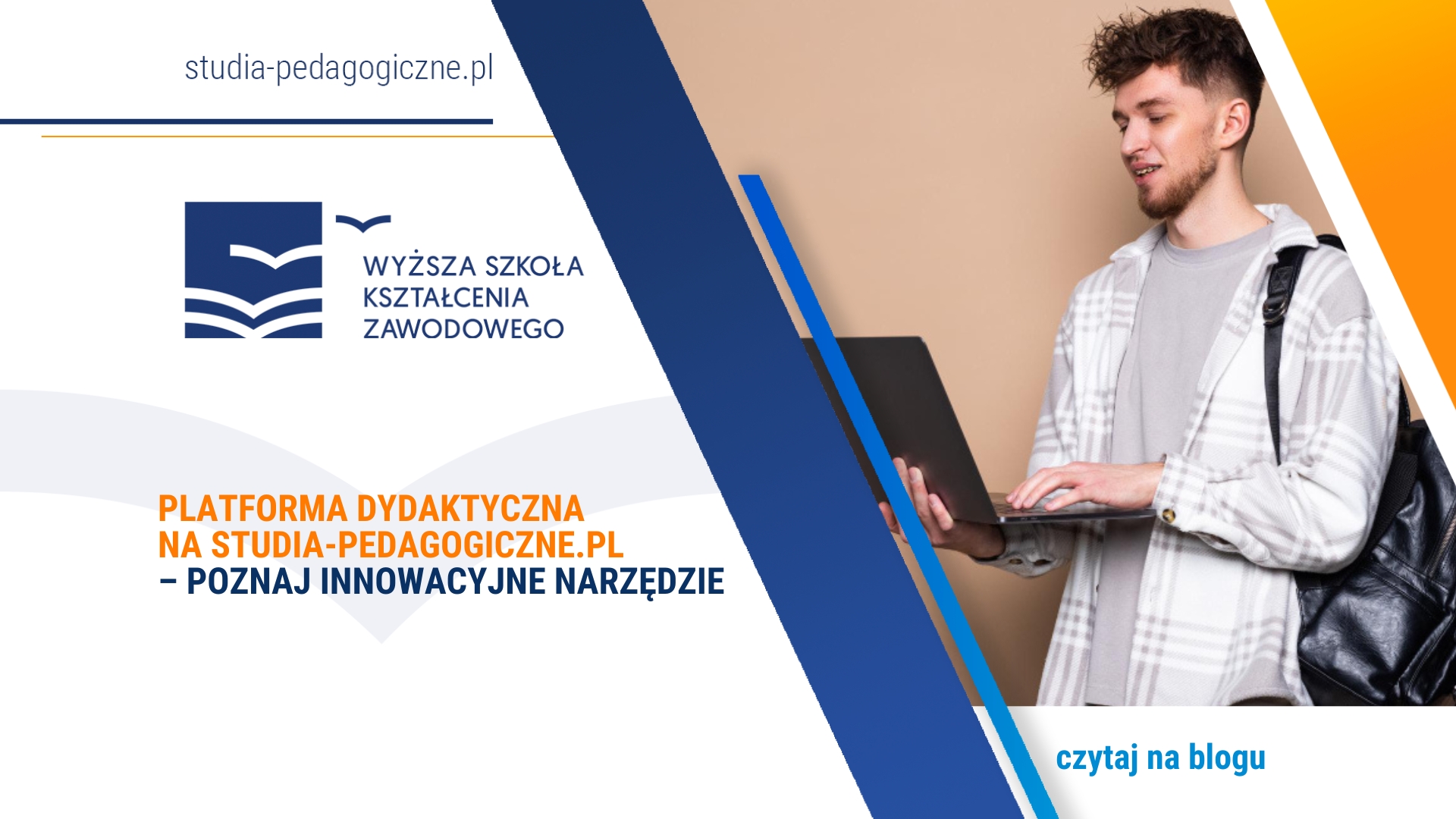 studia-pedagogiczne.pl

WYŻSZA SZKOŁA KSZTAŁCENIA ZAWODOWEGO

PLATFORMA DYDAKTYCZNA NA STUDIA-PEDAGOGICZNE.PL – POZNAJ INNOWACYJNE NARZĘDZIE

czytaj na blogu